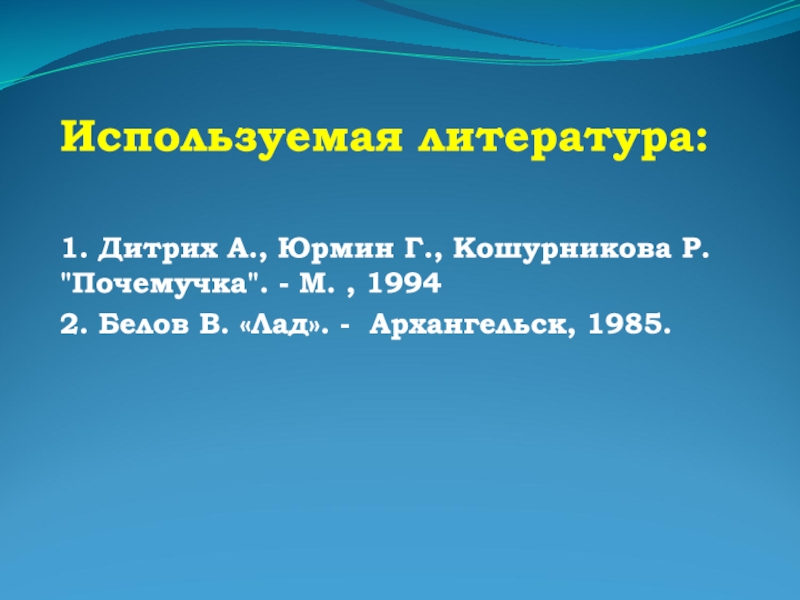 Используемая литература:

1. Дитрих А., Юрмин Г., Кошурникова Р. "Почемучка". - М. , 1994

2. Белов В. «Лад». - Архангельск, 1985.